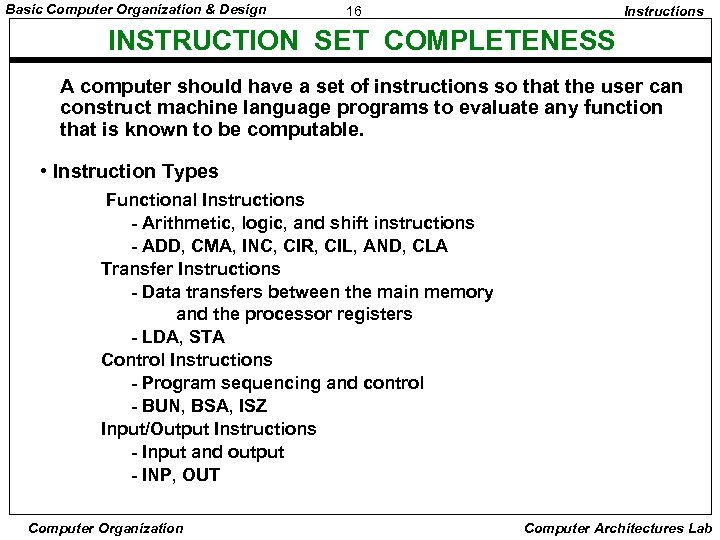 Basic Computer Organization & Design 16 Instructions

INSTRUCTION SET COMPLETENESS

A computer should have a set of instructions so that the user can construct machine language programs to evaluate any function that is known to be computable.

• Instruction Types

Functional Instructions
- Arithmetic, logic, and shift instructions
- ADD, CMA, INC, CIR, CIL, AND, CLA

Transfer Instructions
- Data transfers between the main memory and the processor registers
- LDA, STA

Control Instructions
- Program sequencing and control
- BUN, BSA, ISZ

Input/Output Instructions
- Input and output
- INP, OUT

Computer Organization Computer Architectures Lab